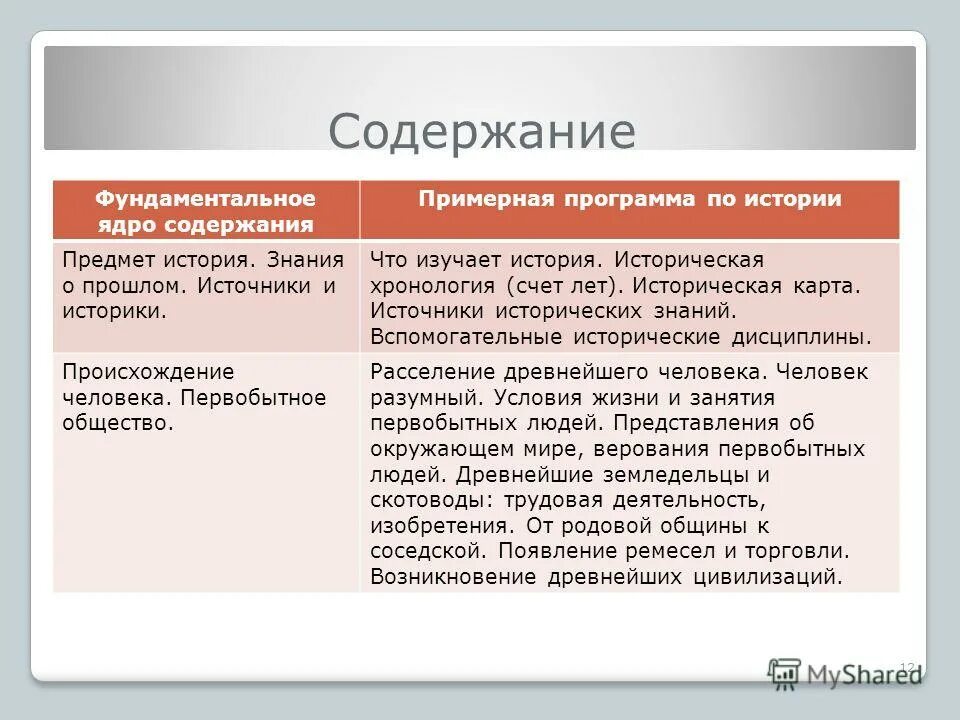 Содержание

| Фундаментальное ядро содержания | Примерная программа по истории |
|---|---|
| Предмет история. Знания о прошлом. Источники и историки. | Что изучает история. Историческая хронология (счет лет). Историческая карта. Источники исторических знаний. Вспомогательные исторические дисциплины. |
| Происхождение человека. Первобытное общество. | Расселение древнейшего человека. Человек разумный. Условия жизни и занятия первобытных людей. Представления об окружающем мире, верования первобытных людей. Древнейшие земледельцы и скотоводы: трудовая деятельность, изобретения. От родовой общины к соседской. Появление ремесел и торговли. Возникновение древнейших цивилизаций. |

12

MyShared